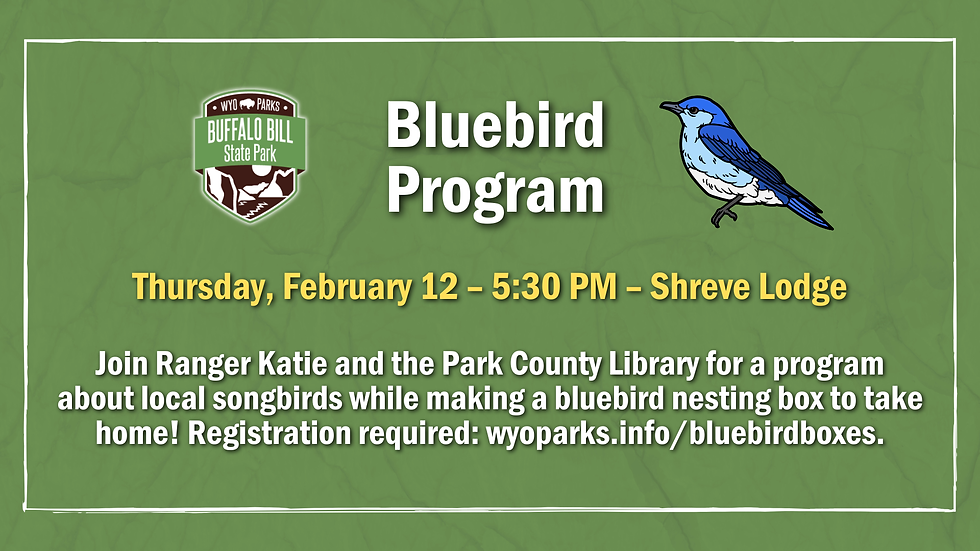 WYO PARKS
BUFFALO BILL
State Park

Bluebird Program

Thursday, February 12 – 5:30 PM – Shreve Lodge

Join Ranger Katie and the Park County Library for a program about local songbirds while making a bluebird nesting box to take home! Registration required: wyoparks.info/bluebirdboxes.